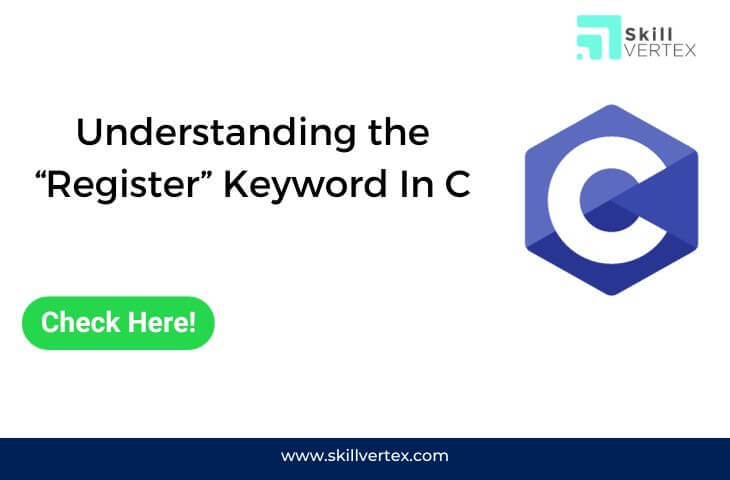 Skill VERTEX

Understanding the “Register” Keyword In C

C

Check Here!

www.skillvertex.com